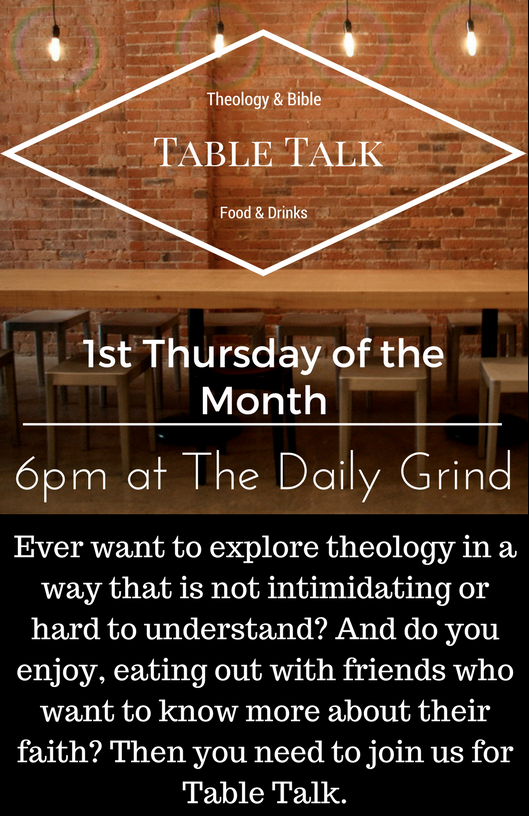 Theology & Bible

TABLE TALK

Food & Drinks

1st Thursday of the Month

6pm at The Daily Grind

Ever want to explore theology in a way that is not intimidating or hard to understand? And do you enjoy, eating out with friends who want to know more about their faith? Then you need to join us for Table Talk.